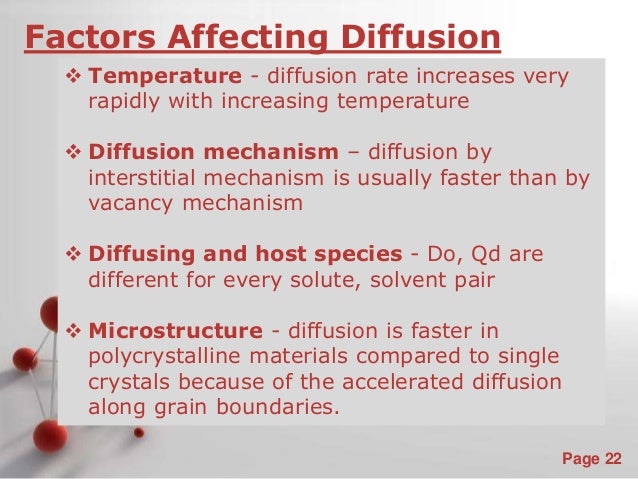 Factors Affecting Diffusion

❖ Temperature - diffusion rate increases very rapidly with increasing temperature

❖ Diffusion mechanism – diffusion by interstitial mechanism is usually faster than by vacancy mechanism

❖ Diffusing and host species - Do, Qd are different for every solute, solvent pair

❖ Microstructure - diffusion is faster in polycrystalline materials compared to single crystals because of the accelerated diffusion along grain boundaries.

Page 22